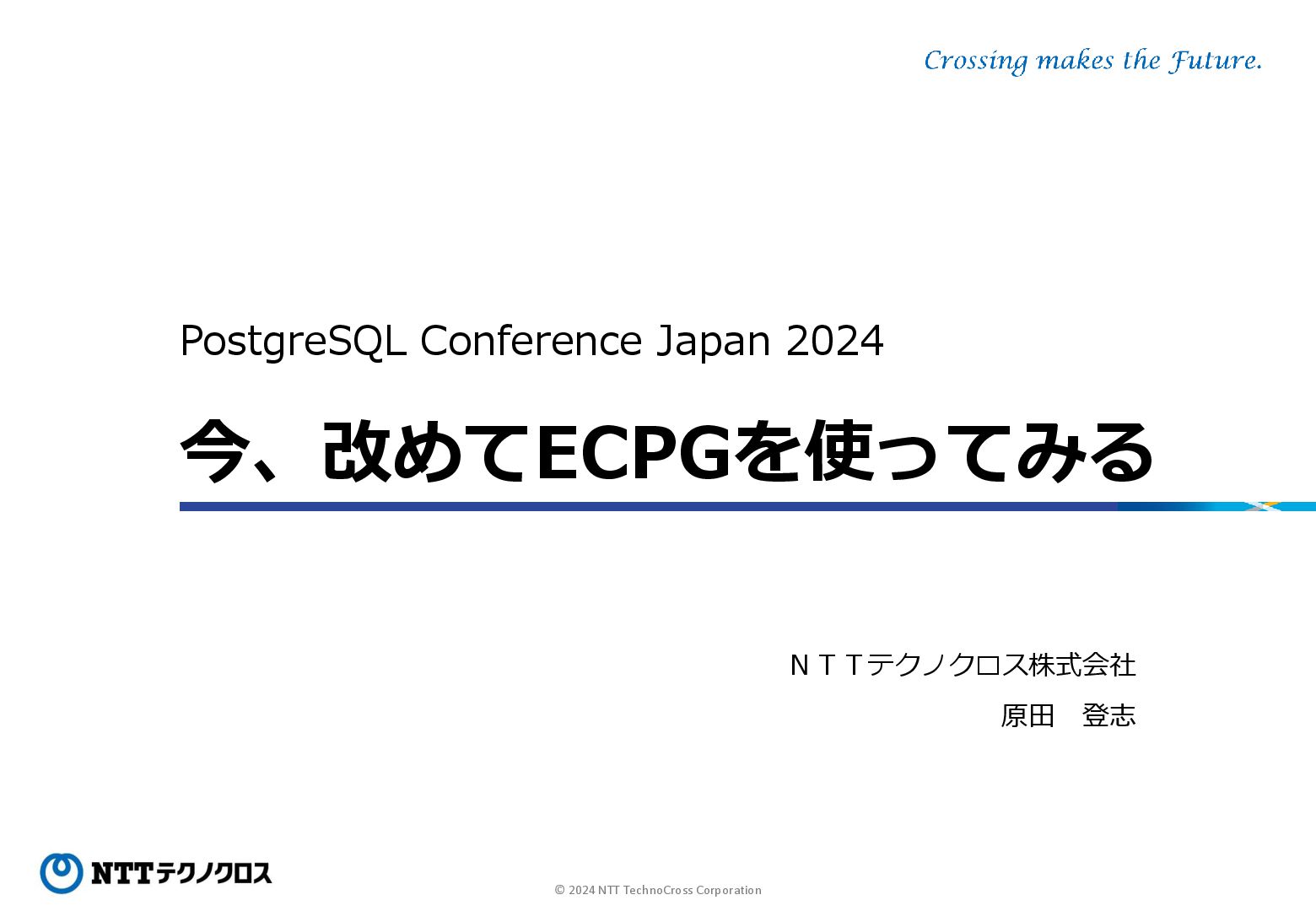 Crossing makes the Future.

PostgreSQL Conference Japan 2024

今、改めてECPGを使ってみる

ＮＴＴテクノクロス株式会社

原田　登志

NTTテクノクロス

© 2024 NTT TechnoCross Corporation